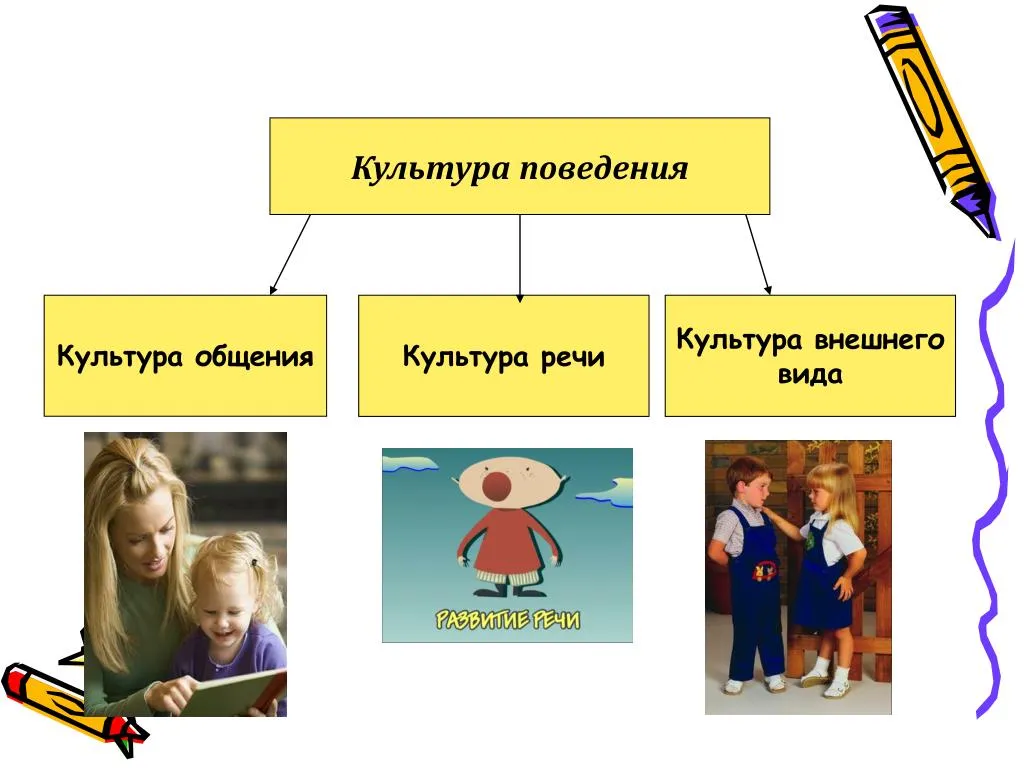 Культура поведения

Культура общения

Культура речи

Культура внешнего вида

РАЗВИТИЕ РЕЧИ